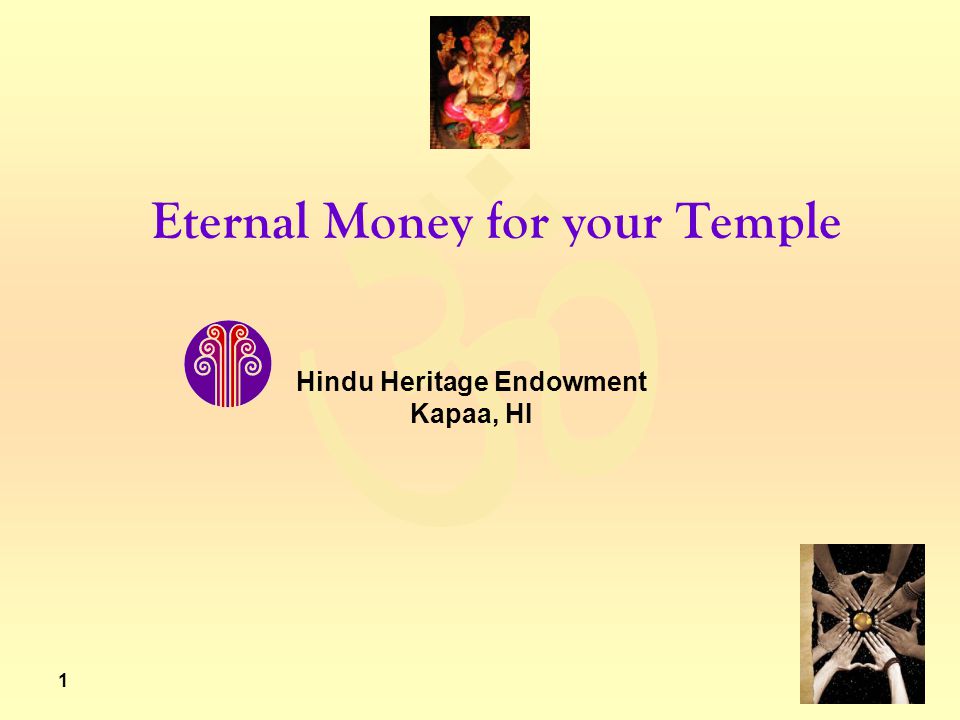 Eternal Money for your Temple

Hindu Heritage Endowment
Kapaa, HI

1